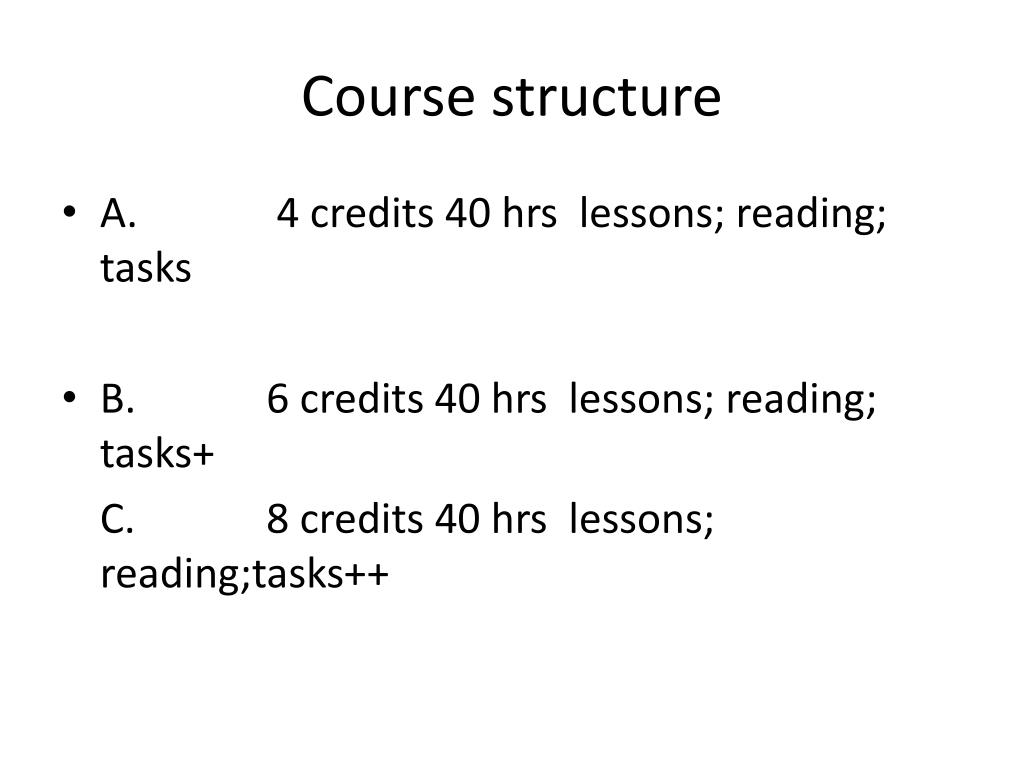 Course structure

• A. 4 credits 40 hrs lessons; reading; tasks

• B. 6 credits 40 hrs lessons; reading; tasks+

C. 8 credits 40 hrs lessons; reading;tasks++